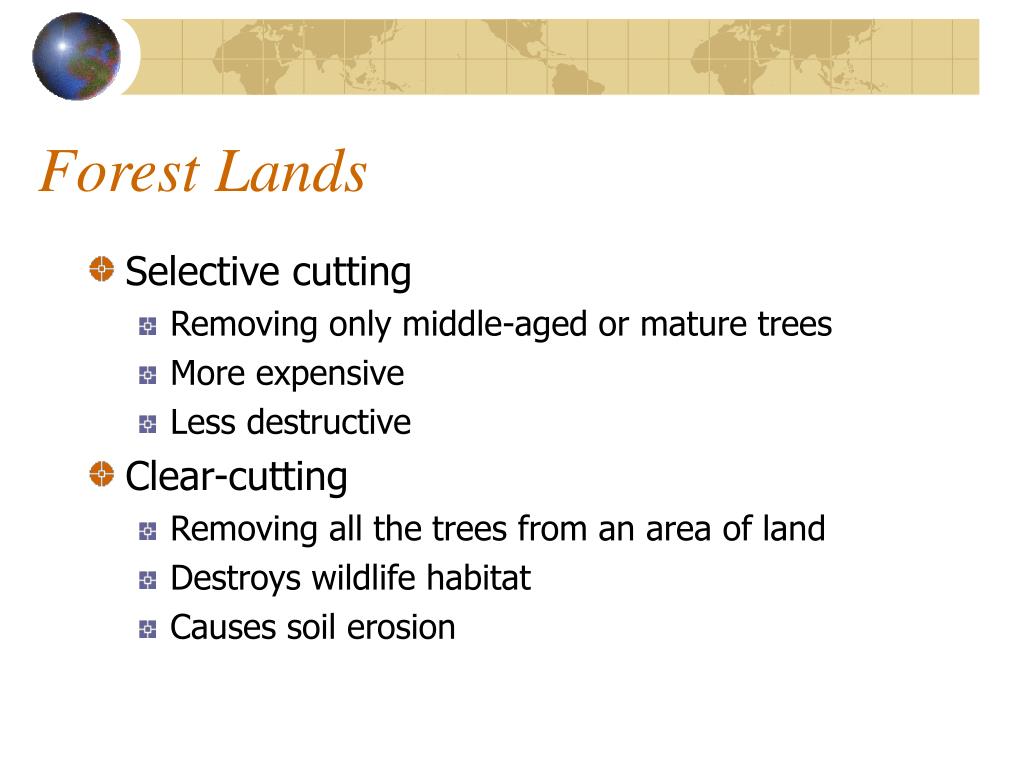 Forest Lands

Selective cutting
Removing only middle-aged or mature trees
More expensive
Less destructive

Clear-cutting
Removing all the trees from an area of land
Destroys wildlife habitat
Causes soil erosion